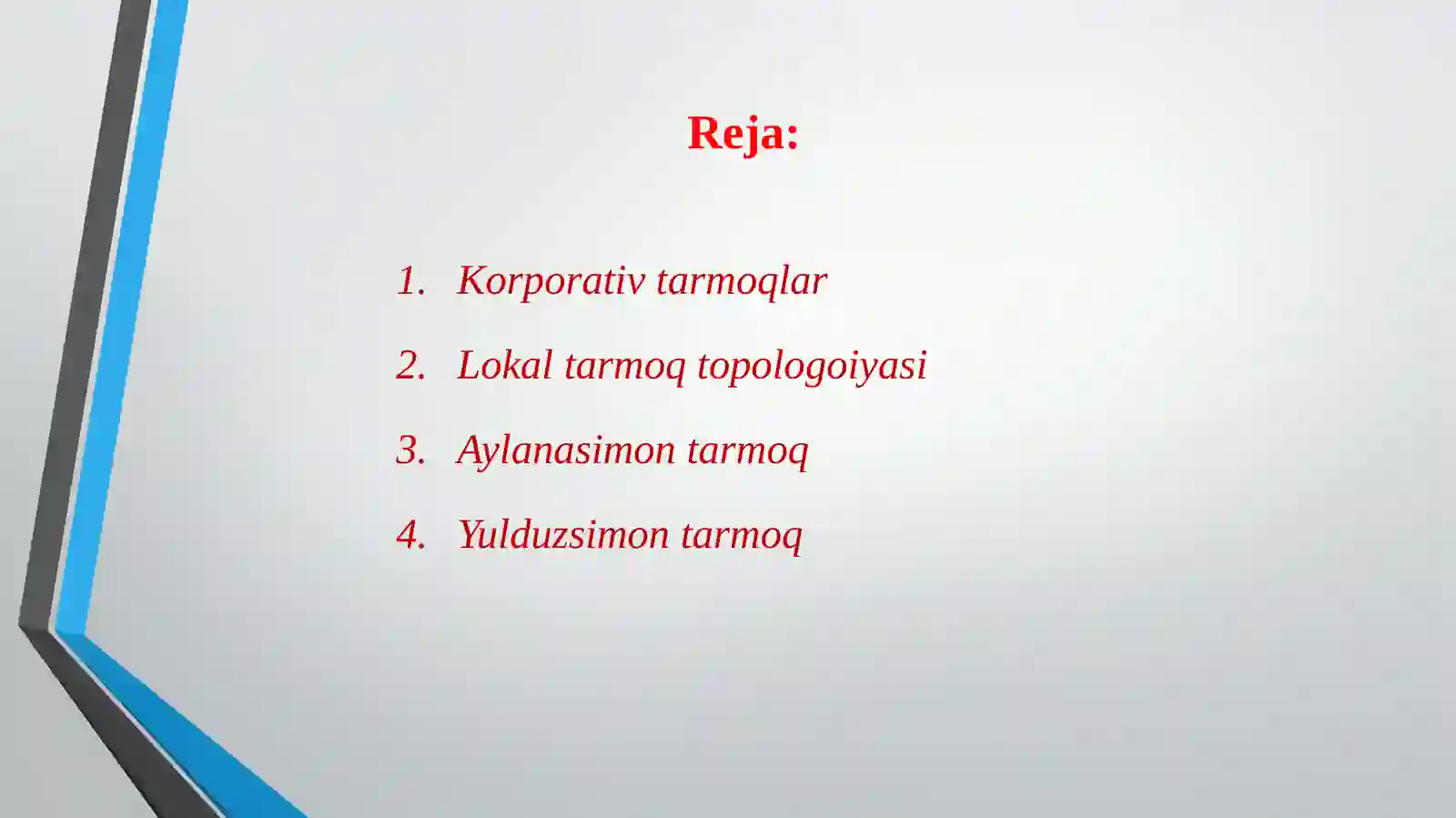 Reja:

1. Korporativ tarmoqlar
2. Lokal tarmoq topologoiyasi
3. Aylanasimon tarmoq
4. Yulduzsimon tarmoq